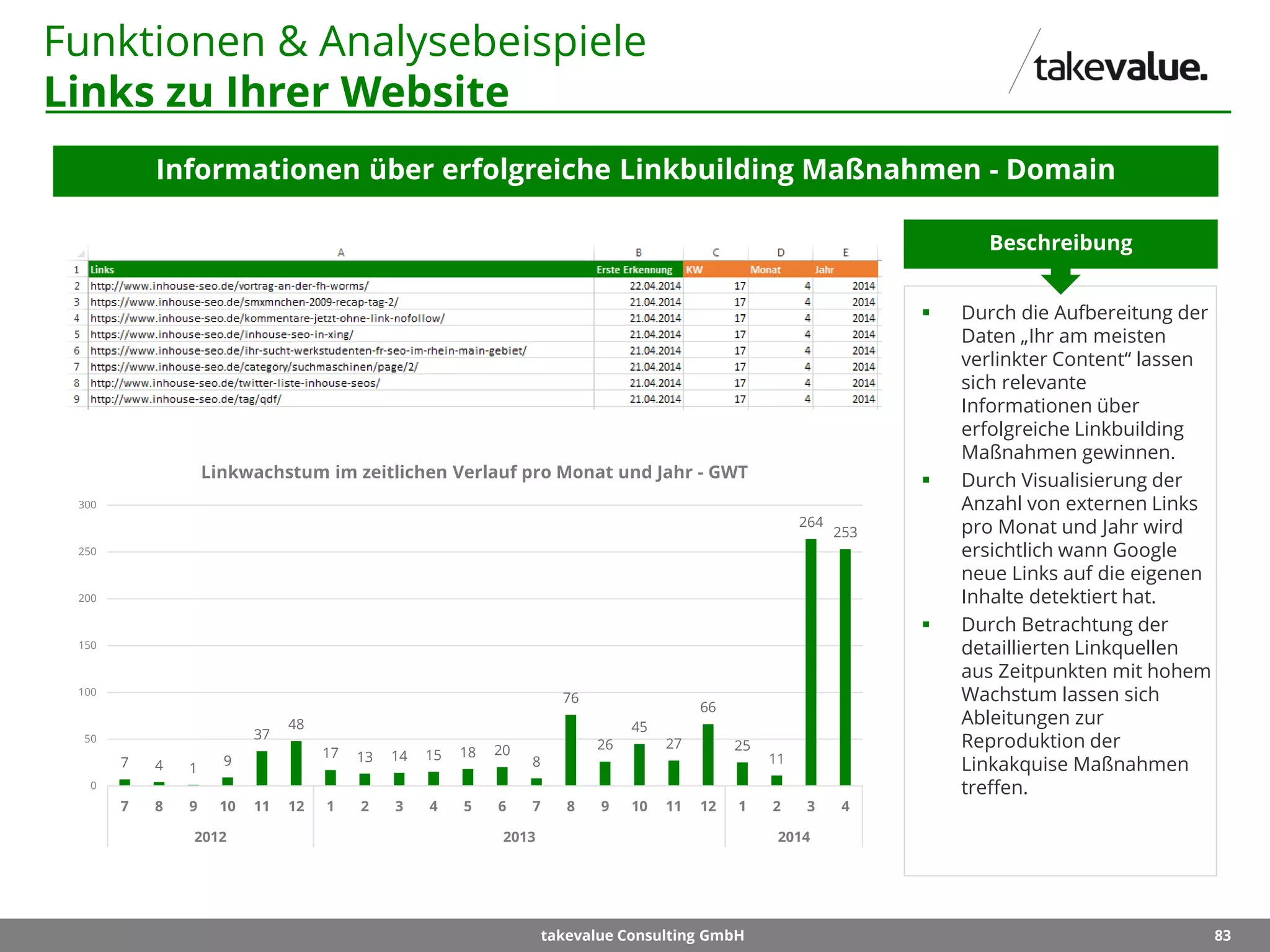 Funktionen & Analysebeispiele
Links zu Ihrer Website

takevalue.

Informationen über erfolgreiche Linkbuilding Maßnahmen - Domain

| | A | B | C | D | E |
|---|---|---|---|---|---|
| 1 | Links | Erste Erkennung | KW | Monat | Jahr |
| 2 | http://www.inhouse-seo.de/vortrag-an-der-fh-worms/ | 22.04.2014 | 17 | 4 | 2014 |
| 3 | https://www.inhouse-seo.de/smxmnchen-2009-recap-tag-2/ | 21.04.2014 | 17 | 4 | 2014 |
| 4 | https://www.inhouse-seo.de/kommentare-jetzt-ohne-link-nofollow/ | 21.04.2014 | 17 | 4 | 2014 |
| 5 | https://www.inhouse-seo.de/inhouse-seo-in-xing/ | 21.04.2014 | 17 | 4 | 2014 |
| 6 | https://www.inhouse-seo.de/ihr-sucht-werkstudenten-fr-seo-im-rhein-main-gebiet/ | 21.04.2014 | 17 | 4 | 2014 |
| 7 | https://www.inhouse-seo.de/category/suchmaschinen/page/2/ | 21.04.2014 | 17 | 4 | 2014 |
| 8 | http://www.inhouse-seo.de/twitter-liste-inhouse-seos/ | 21.04.2014 | 17 | 4 | 2014 |
| 9 | http://www.inhouse-seo.de/tag/qdf/ | 21.04.2014 | 17 | 4 | 2014 |

Linkwachstum im zeitlichen Verlauf pro Monat und Jahr - GWT

300
250
200
150
100
50
0

7 4 1 9 37 48 17 13 14 15 18 20 8 76 26 45 27 66 25 11 264 253

7 8 9 10 11 12 1 2 3 4 5 6 7 8 9 10 11 12 1 2 3 4
2012 2013 2014

Beschreibung

▪ Durch die Aufbereitung der Daten „Ihr am meisten verlinkter Content“ lassen sich relevante Informationen über erfolgreiche Linkbuilding Maßnahmen gewinnen.
▪ Durch Visualisierung der Anzahl von externen Links pro Monat und Jahr wird ersichtlich wann Google neue Links auf die eigenen Inhalte detektiert hat.
▪ Durch Betrachtung der detaillierten Linkquellen aus Zeitpunkten mit hohem Wachstum lassen sich Ableitungen zur Reproduktion der Linkakquise Maßnahmen treffen.

takevalue Consulting GmbH
83